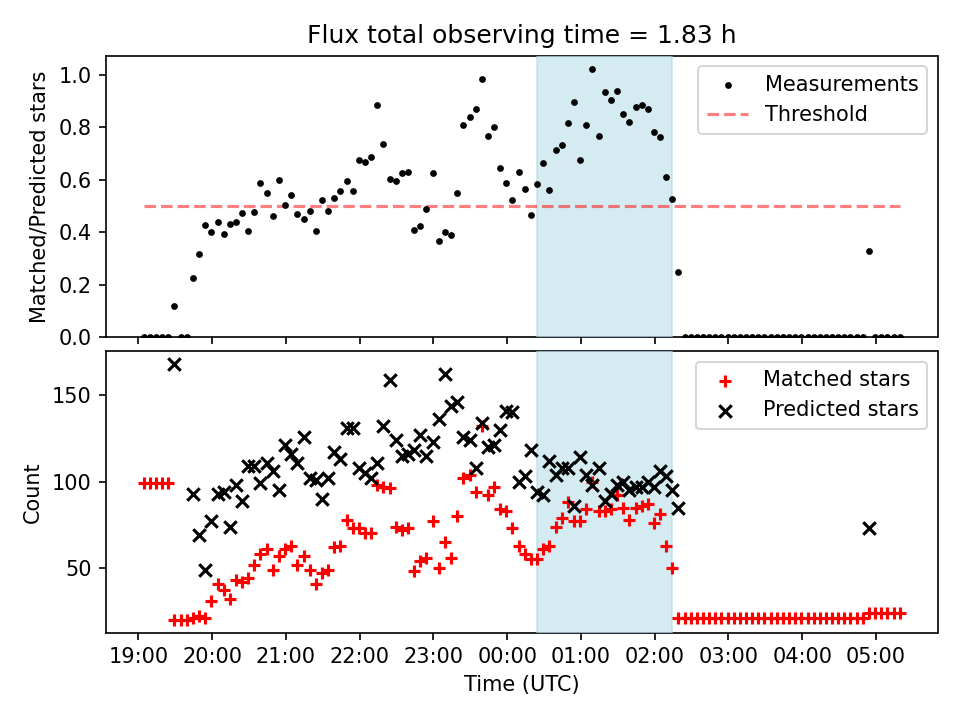 Flux total observing time = 1.83 h

Matched/Predicted stars

1.0
0.8
0.6
0.4
0.2
0.0

Measurements
Threshold

Count

150
100
50

Matched stars
Predicted stars

19:00 20:00 21:00 22:00 23:00 00:00 01:00 02:00 03:00 04:00 05:00

Time (UTC)